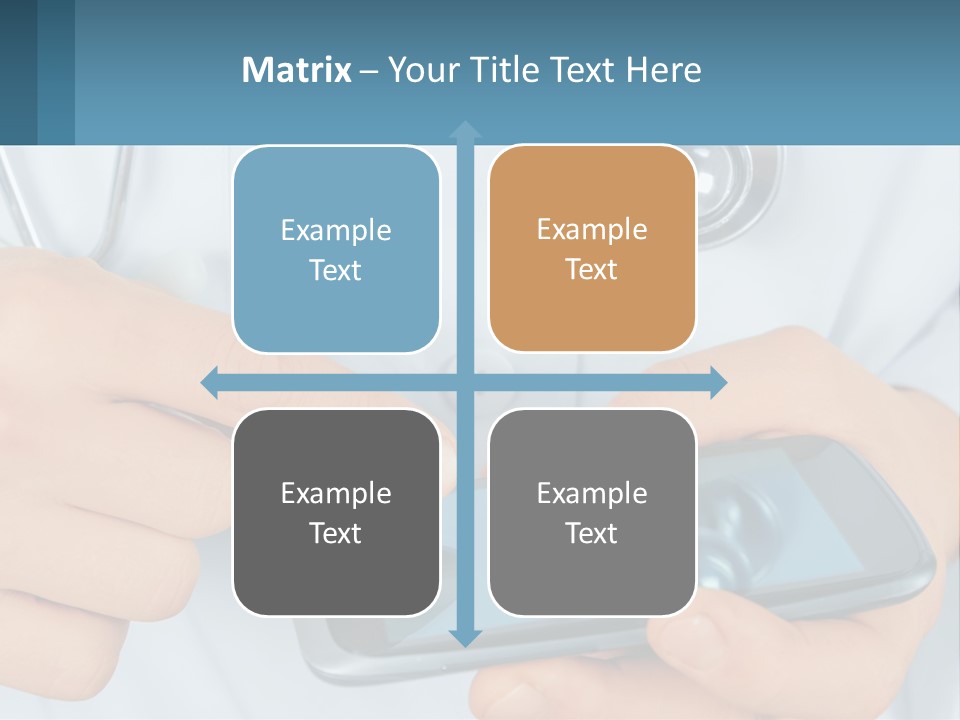 Matrix – Your Title Text Here

Example Text

Example Text

Example Text

Example Text